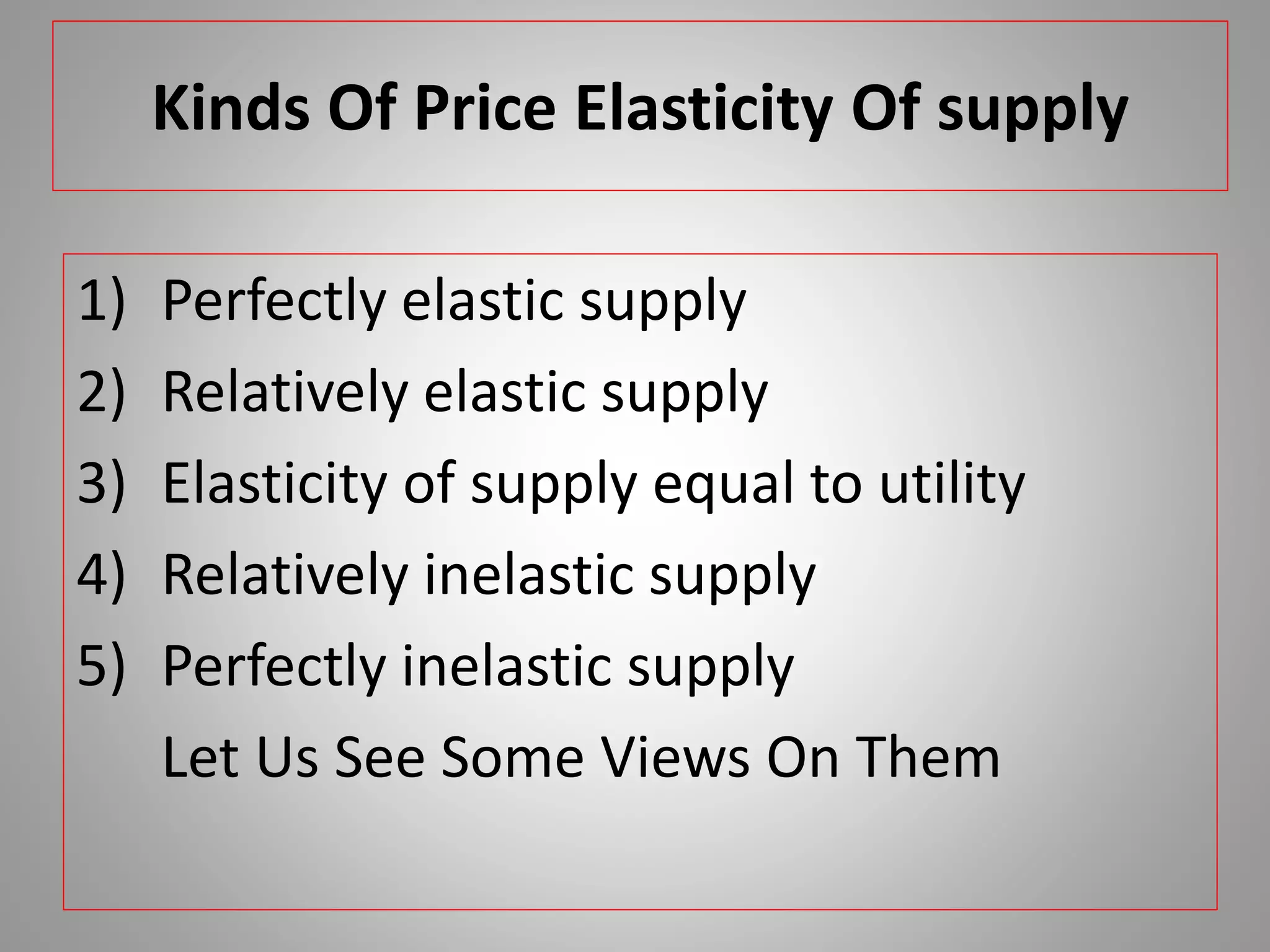 Kinds Of Price Elasticity Of supply

1) Perfectly elastic supply
2) Relatively elastic supply
3) Elasticity of supply equal to utility
4) Relatively inelastic supply
5) Perfectly inelastic supply

Let Us See Some Views On Them